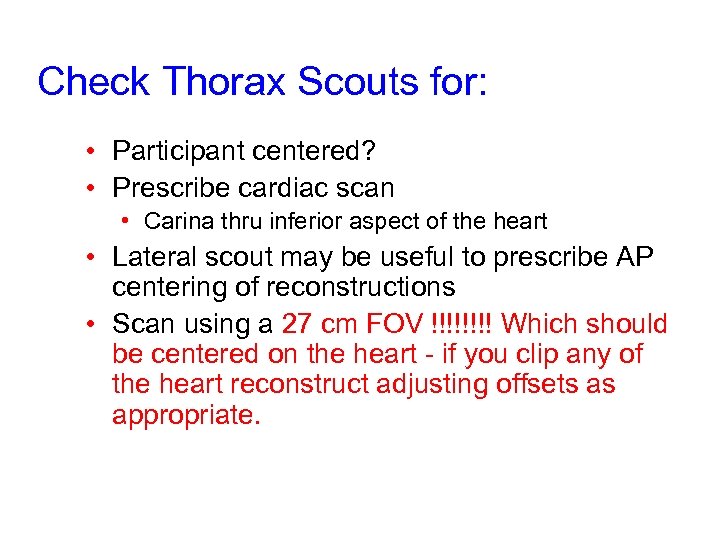 Check Thorax Scouts for:

• Participant centered?
• Prescribe cardiac scan
  • Carina thru inferior aspect of the heart
• Lateral scout may be useful to prescribe AP centering of reconstructions
• Scan using a 27 cm FOV !!!!!!!! Which should be centered on the heart - if you clip any of the heart reconstruct adjusting offsets as appropriate.